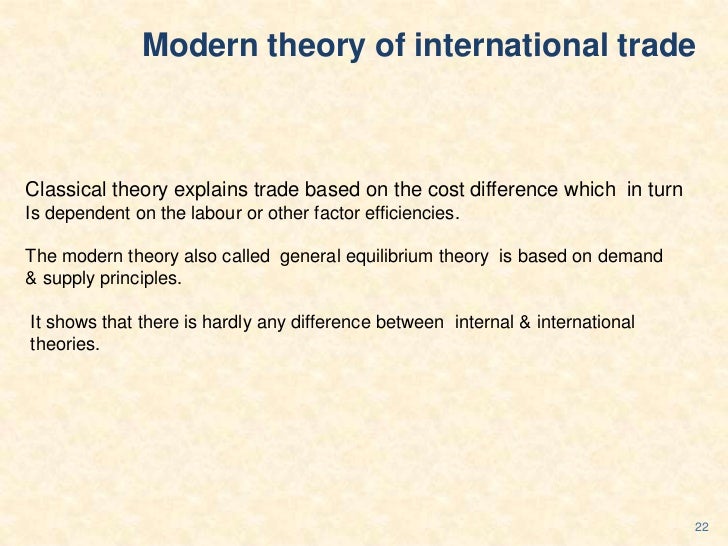 Modern theory of international trade

Classical theory explains trade based on the cost difference which in turn Is dependent on the labour or other factor efficiencies.

The modern theory also called general equilibrium theory is based on demand & supply principles.

It shows that there is hardly any difference between internal & international theories.

22